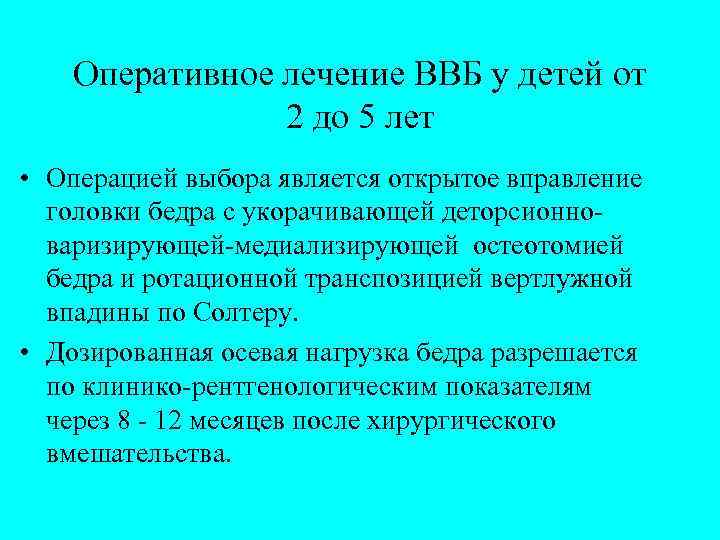 Оперативное лечение ВВБ у детей от 2 до 5 лет

• Операцией выбора является открытое вправление головки бедра с укорачивающей деторсионно-варизирующей-медиализирующей остеотомией бедра и ротационной транспозицией вертлужной впадины по Солтеру.

• Дозированная осевая нагрузка бедра разрешается по клинико-рентгенологическим показателям через 8 - 12 месяцев после хирургического вмешательства.